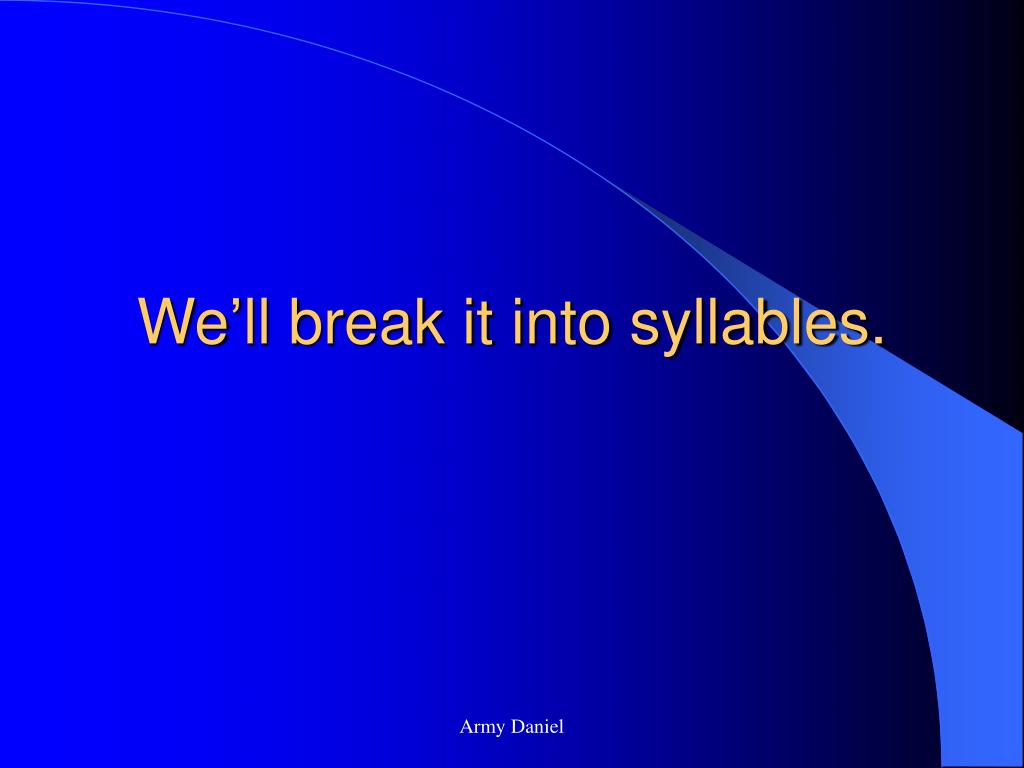 We’ll break it into syllables.

Army Daniel